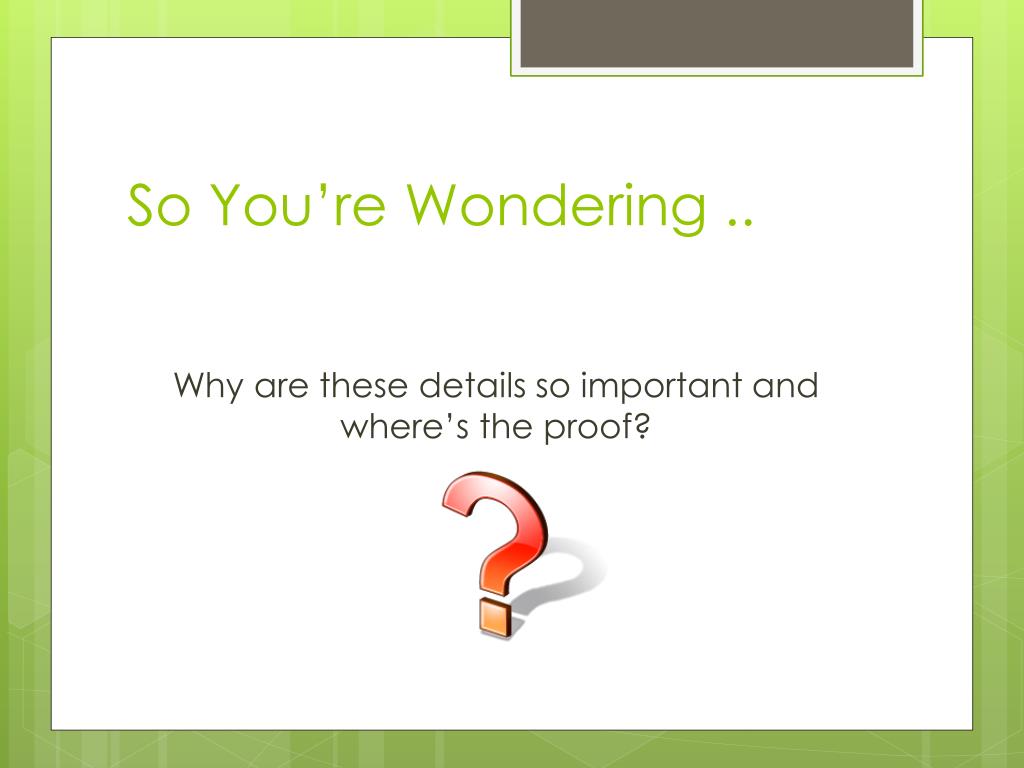 So You’re Wondering ..

Why are these details so important and where’s the proof?